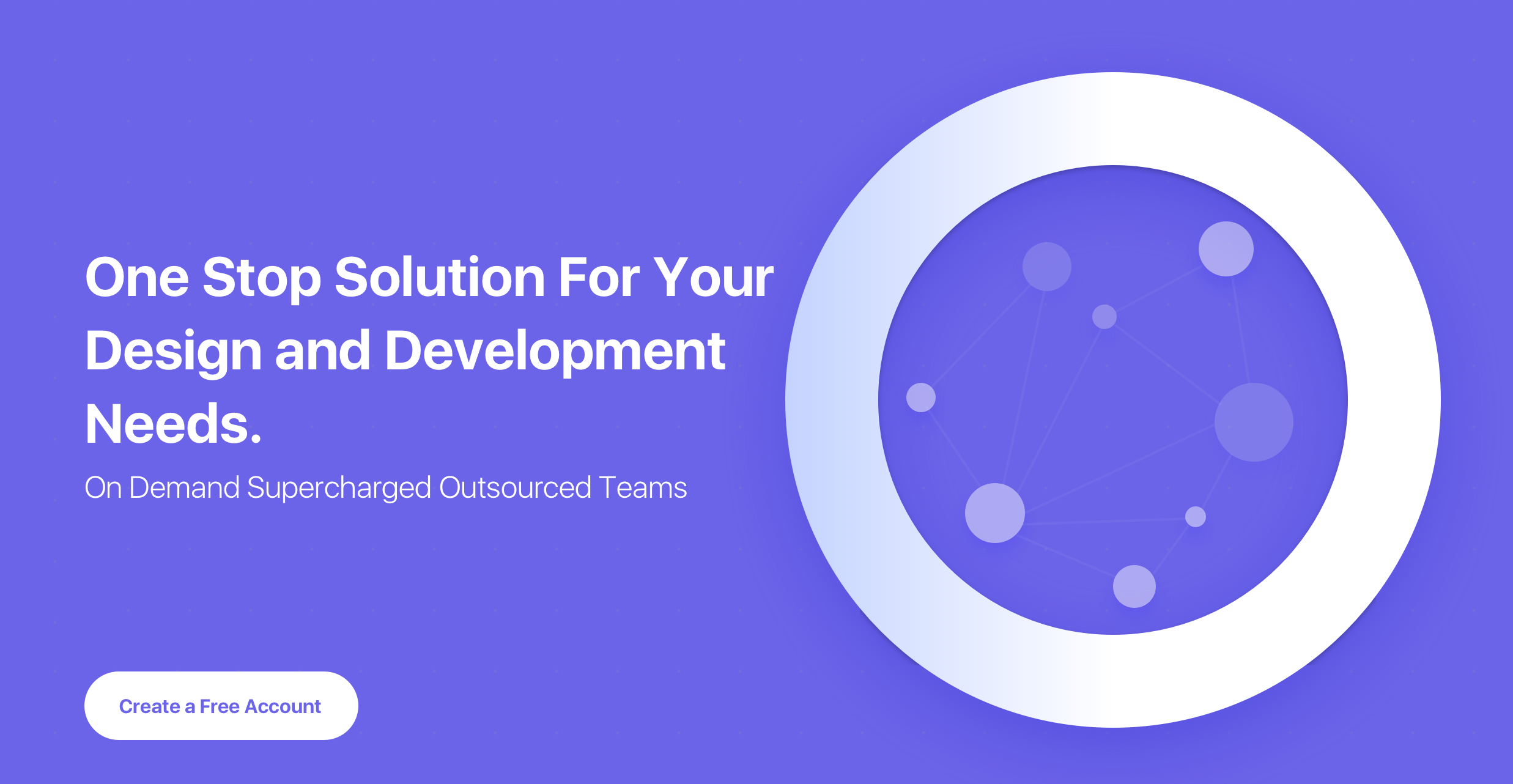 One Stop Solution For Your Design and Development Needs.

On Demand Supercharged Outsourced Teams

Create a Free Account